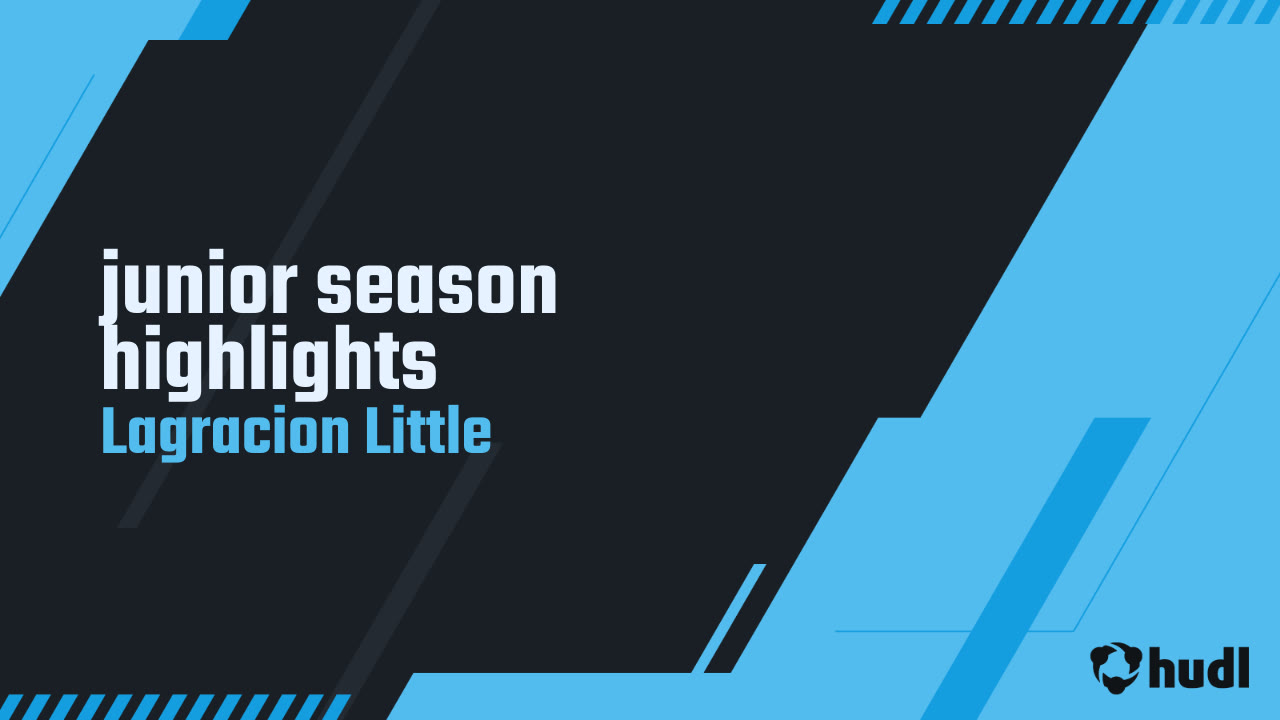 junior season highlights
Lagracion Little

hudl